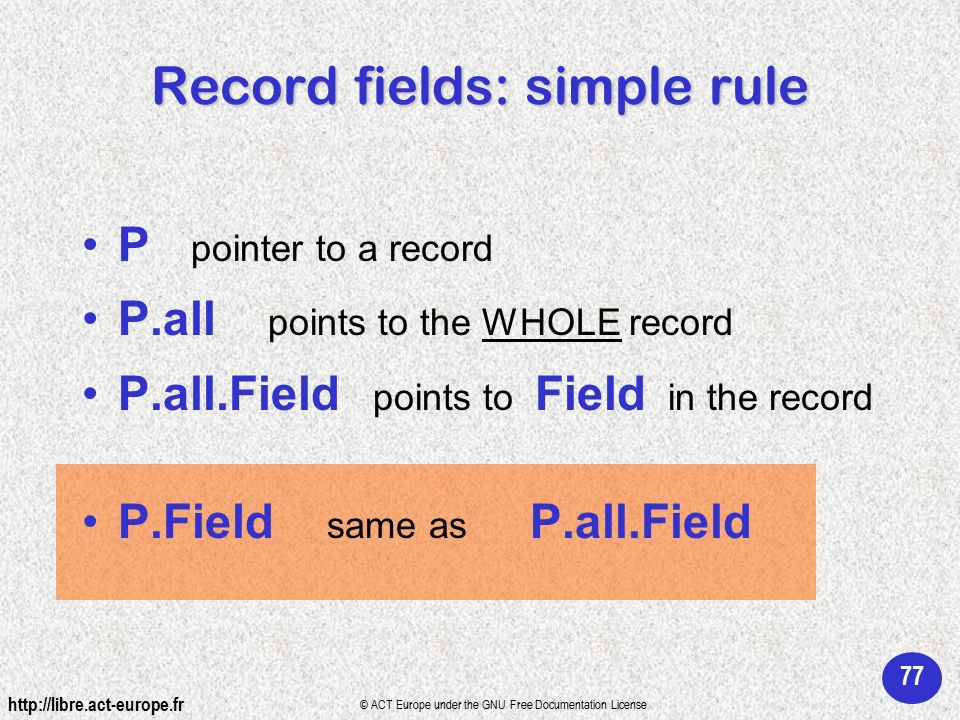 Record fields: simple rule

• P pointer to a record
• P.all points to the WHOLE record
• P.all.Field points to Field in the record

• P.Field same as P.all.Field

77

http://libre.act-europe.fr

© ACT Europe under the GNU Free Documentation License